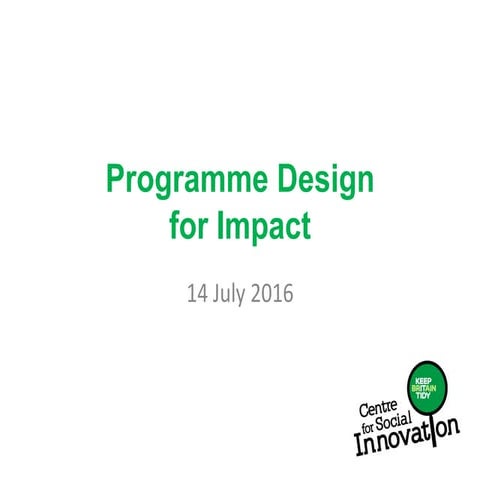 Programme Design for Impact

14 July 2016

KEEP BRITAIN TIDY

Centre for Social Innovation